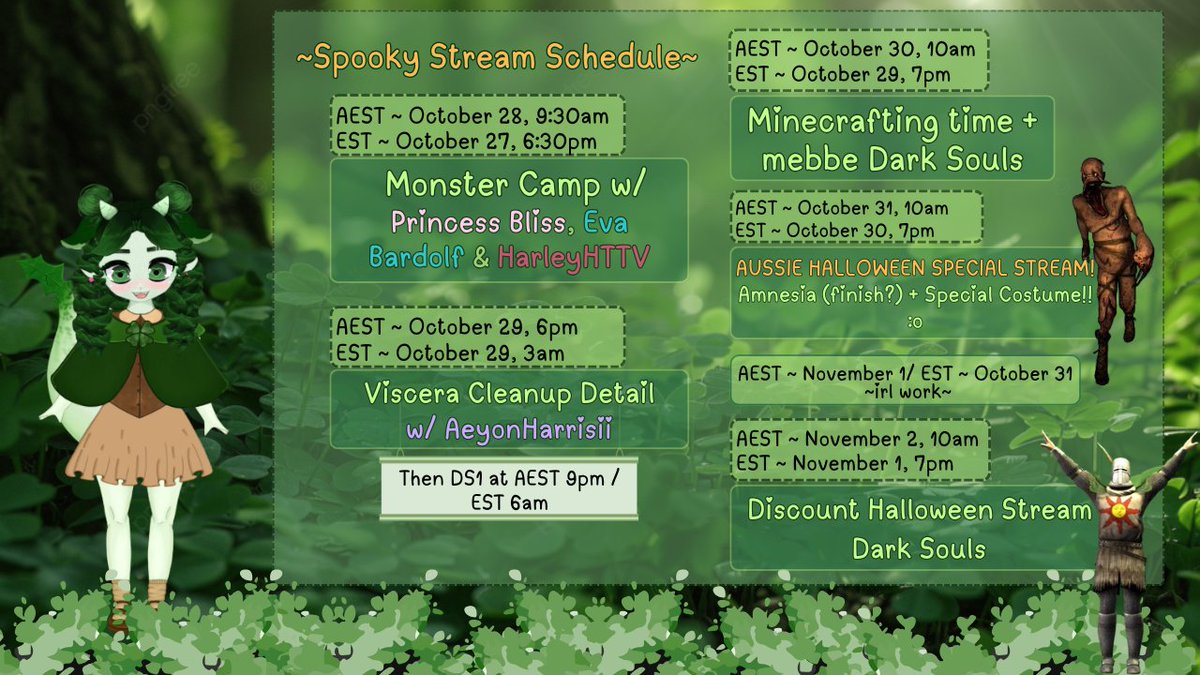 ~Spooky Stream Schedule~

AEST ~ October 28, 9:30am
EST ~ October 27, 6:30pm

Monster Camp w/ Princess Bliss, Eva Bardolf & HarleyHTTV

AEST ~ October 29, 6pm
EST ~ October 29, 3am

Viscera Cleanup Detail w/ AeyonHarrisii

Then DS1 at AEST 9pm / EST 6am

AEST ~ October 30, 10am
EST ~ October 29, 7pm

Minecrafting time + mebbe Dark Souls

AEST ~ October 31, 10am
EST ~ October 30, 7pm

AUSSIE HALLOWEEN SPECIAL STREAM!
Amnesia (finish?) + Special Costume!! :o

AEST ~ November 1/ EST ~ October 31
~irl work~

AEST ~ November 2, 10am
EST ~ November 1, 7pm

Discount Halloween Stream
Dark Souls